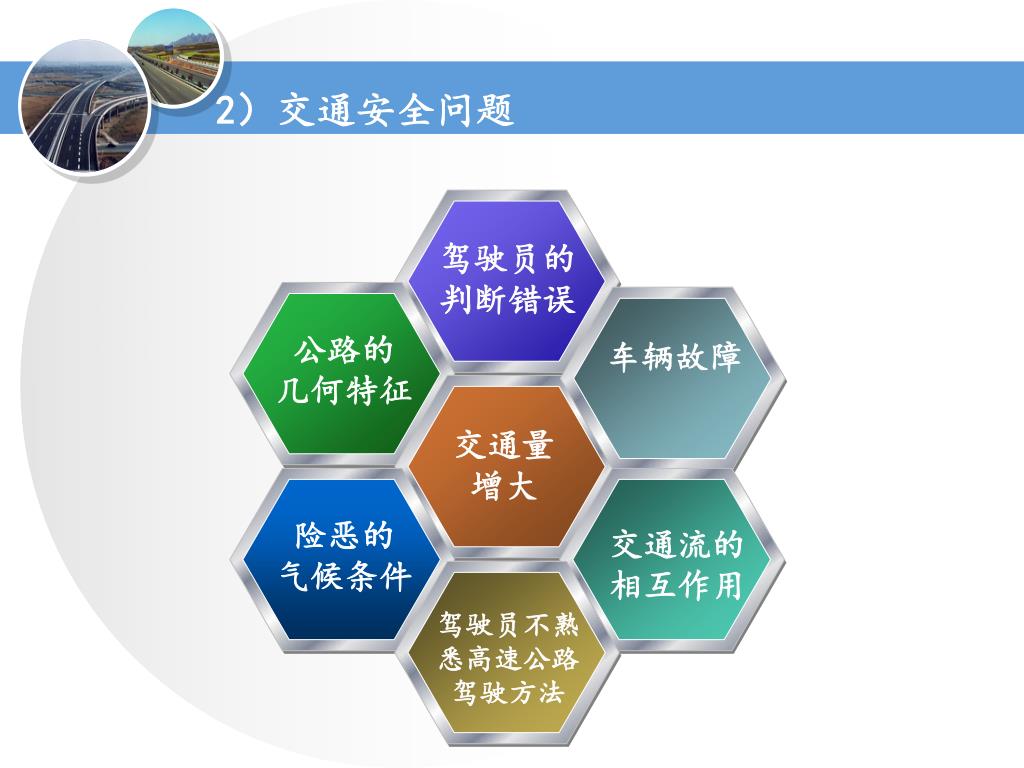 2）交通安全问题

驾驶员的判断错误

公路的几何特征

车辆故障

交通量增大

险恶的气候条件

交通流的相互作用

驾驶员不熟悉高速公路驾驶方法